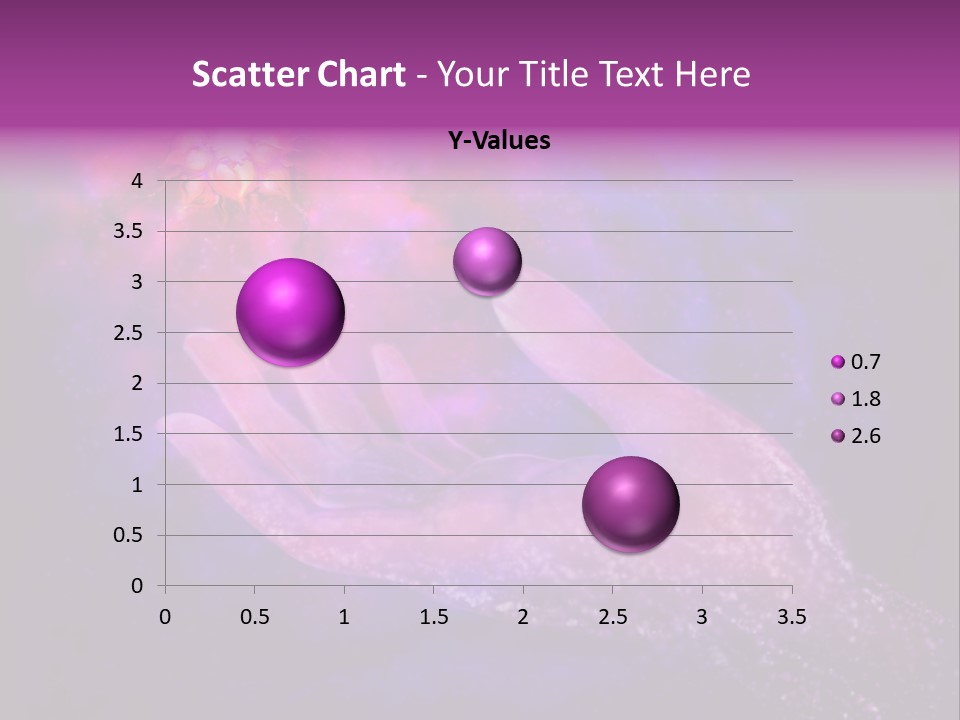 Scatter Chart - Your Title Text Here

Y-Values

4
3.5
3
2.5
2
1.5
1
0.5
0

0 0.5 1 1.5 2 2.5 3 3.5

0.7
1.8
2.6